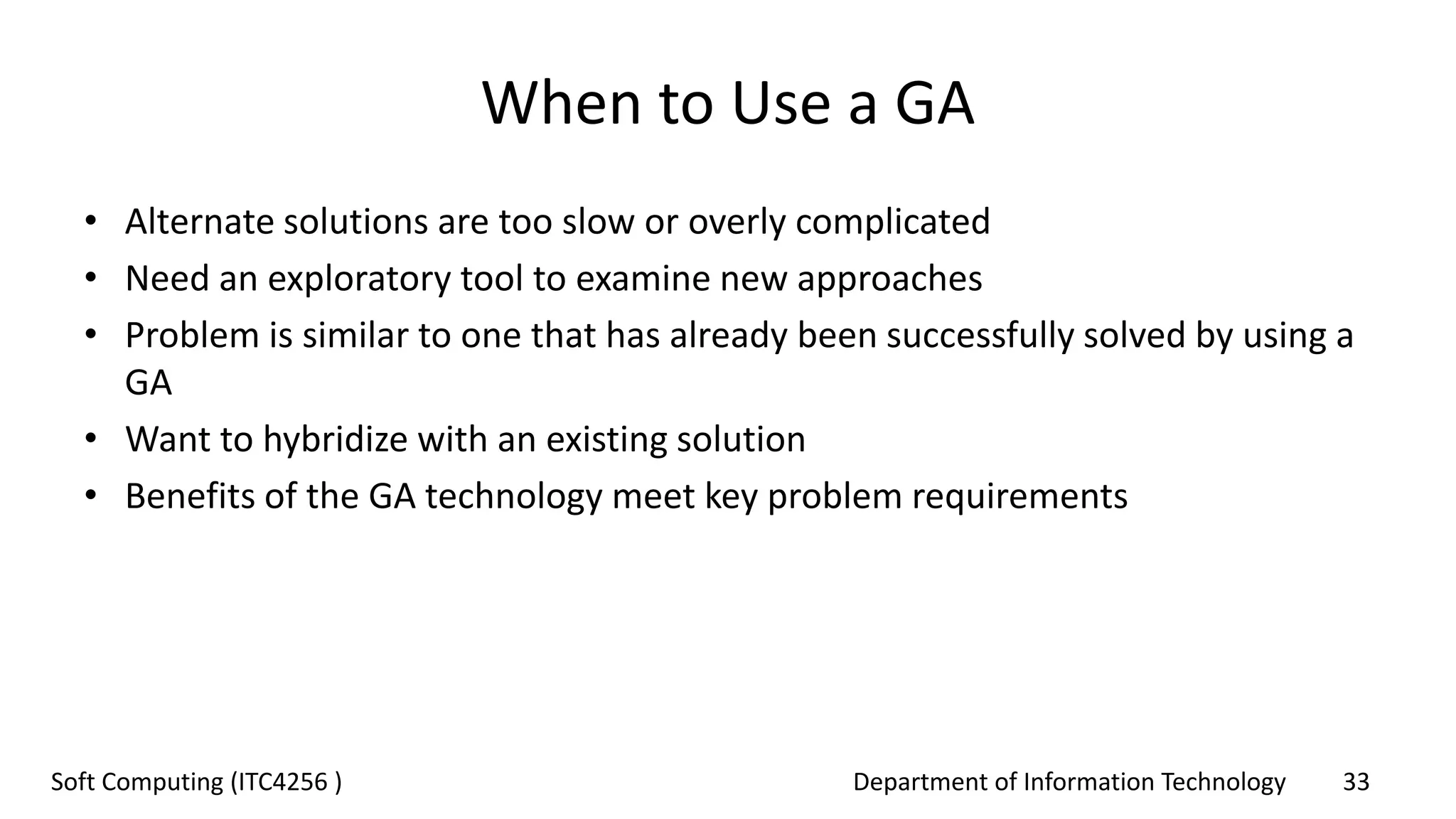 When to Use a GA

• Alternate solutions are too slow or overly complicated
• Need an exploratory tool to examine new approaches
• Problem is similar to one that has already been successfully solved by using a GA
• Want to hybridize with an existing solution
• Benefits of the GA technology meet key problem requirements

Soft Computing (ITC4256 )

Department of Information Technology

33